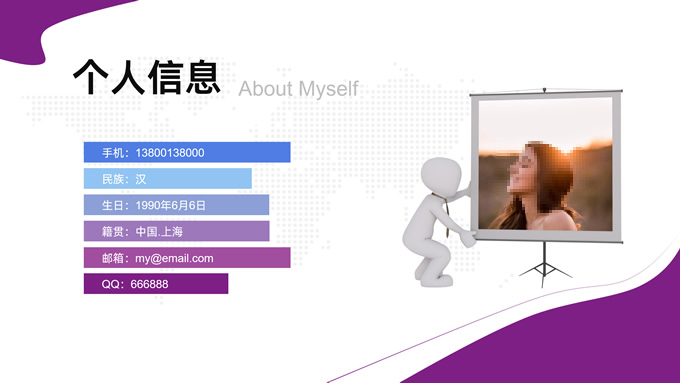 个人信息 About Myself

手机：13800138000

民族：汉

生日：1990年6月6日

籍贯：中国.上海

邮箱：my@email.com

QQ：666888